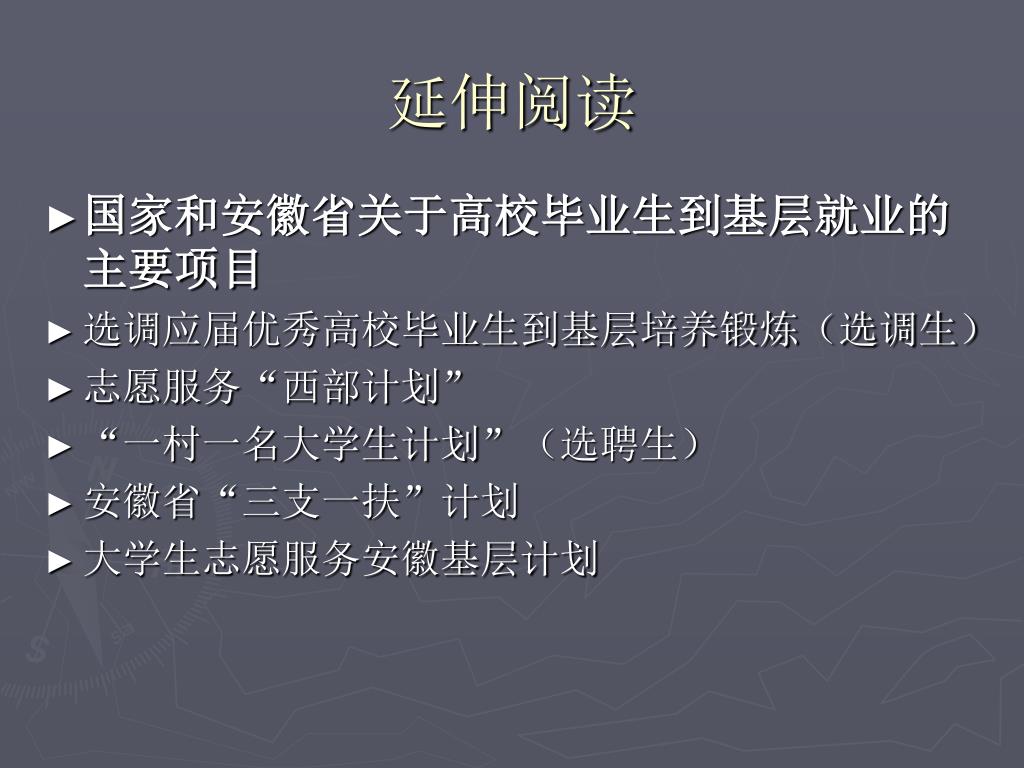 延伸阅读

► 国家和安徽省关于高校毕业生到基层就业的主要项目

► 选调应届优秀高校毕业生到基层培养锻炼（选调生）

► 志愿服务“西部计划”

► “一村一名大学生计划”（选聘生）

► 安徽省“三支一扶”计划

► 大学生志愿服务安徽基层计划